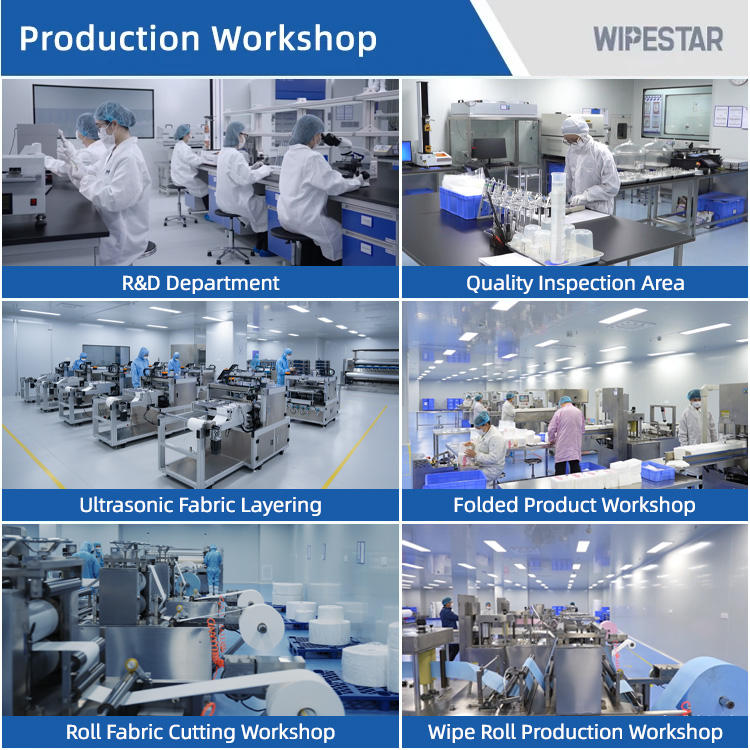 Production Workshop

WIPESTAR

R&D Department

Quality Inspection Area

Ultrasonic Fabric Layering

Folded Product Workshop

Roll Fabric Cutting Workshop

Wipe Roll Production Workshop